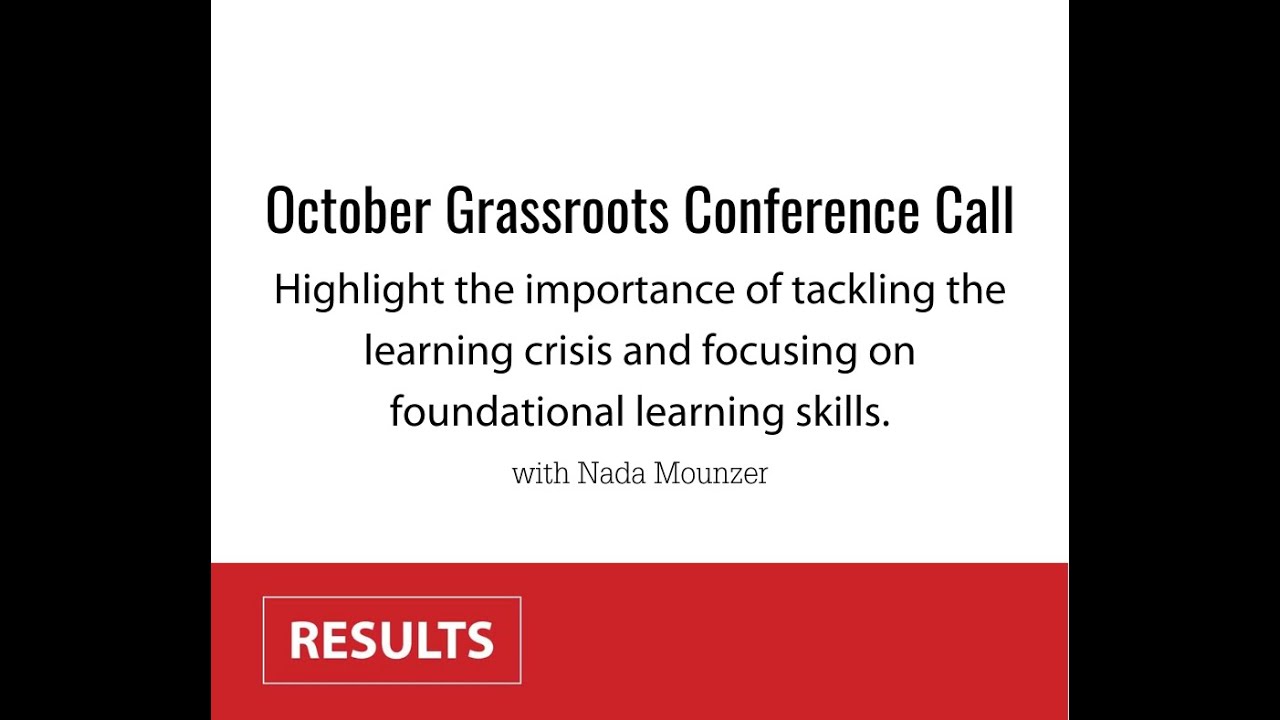 October Grassroots Conference Call

Highlight the importance of tackling the learning crisis and focusing on foundational learning skills.

with Nada Mounzer

RESULTS